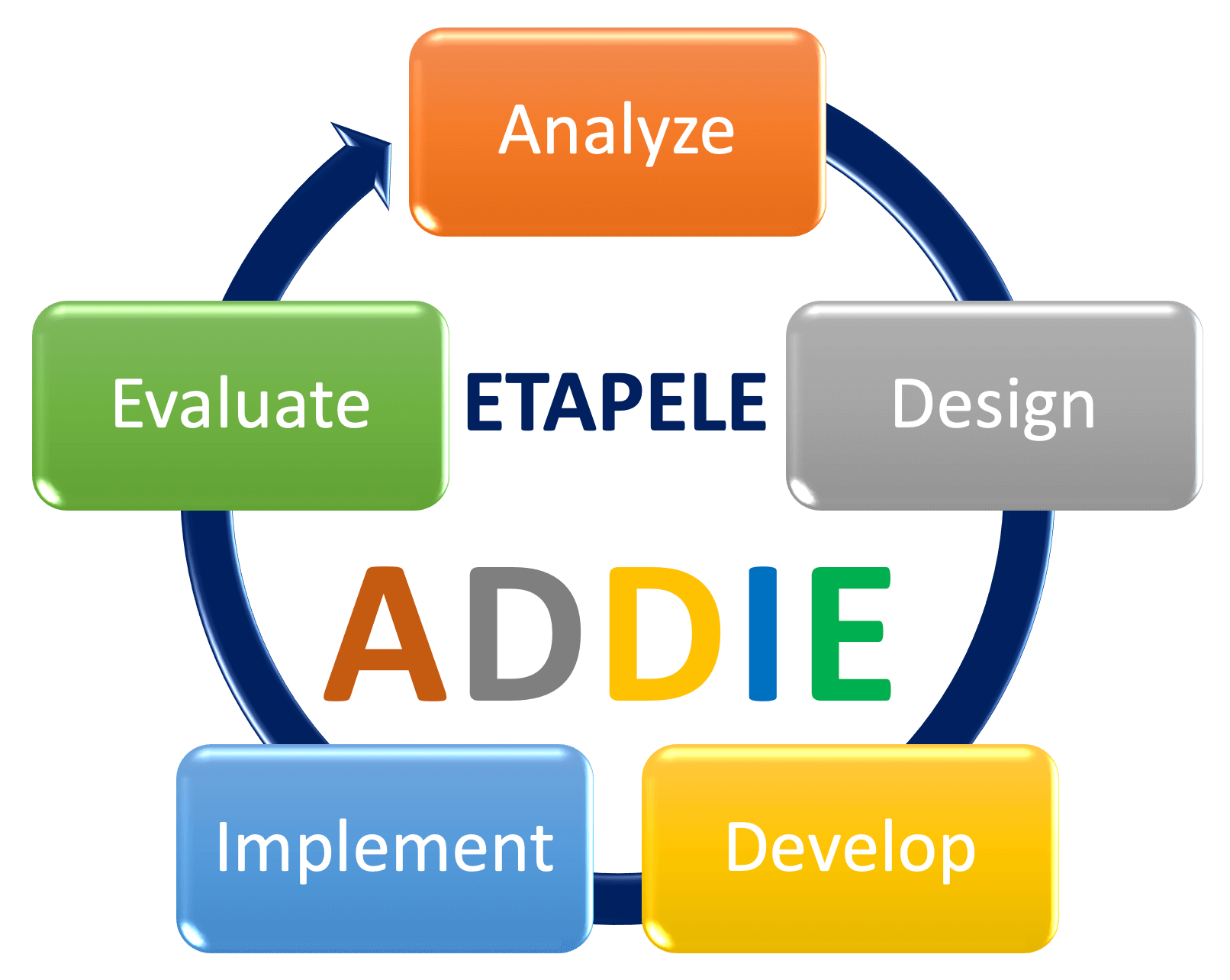 Analyze

Evaluate

ETAPELE

Design

ADDIE

Implement

Develop